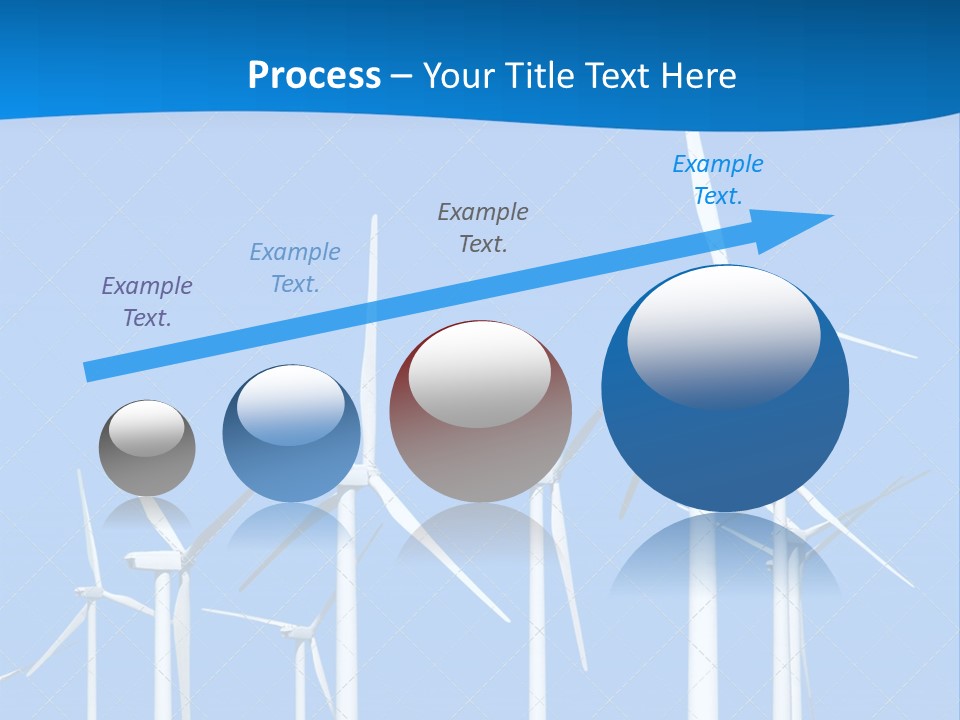 Process – Your Title Text Here

Example Text.

Example Text.

Example Text.

Example Text.